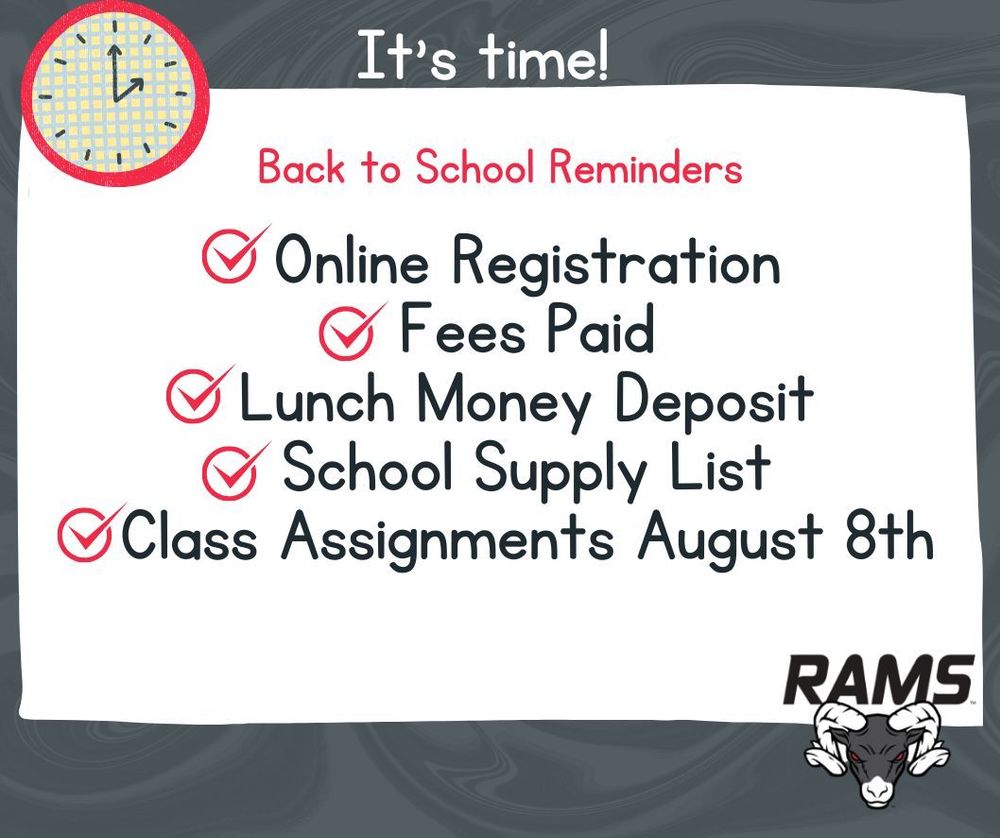 It's time!

Back to School Reminders

Online Registration
Fees Paid
Lunch Money Deposit
School Supply List
Class Assignments August 8th

RAMS